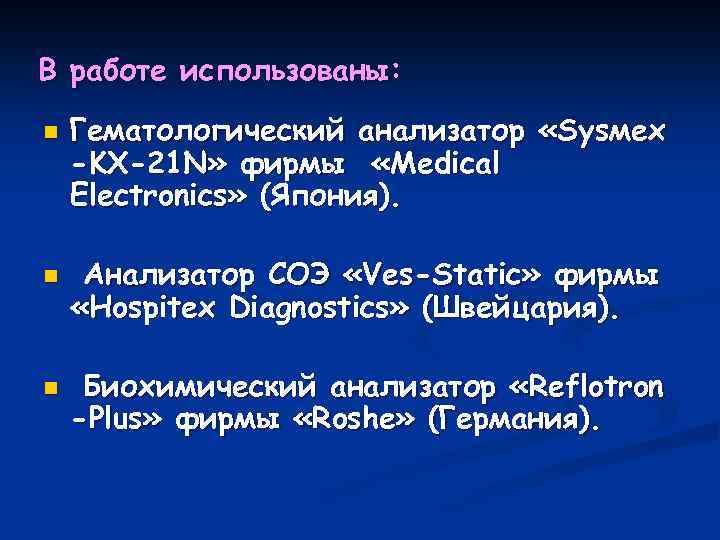 В работе использованы:

Гематологический анализатор «Sysmex -KX-21N» фирмы «Medical Electronics» (Япония).

Анализатор СОЭ «Ves-Static» фирмы «Hospitex Diagnostics» (Швейцария).

Биохимический анализатор «Reflotron -Plus» фирмы «Roshe» (Германия).